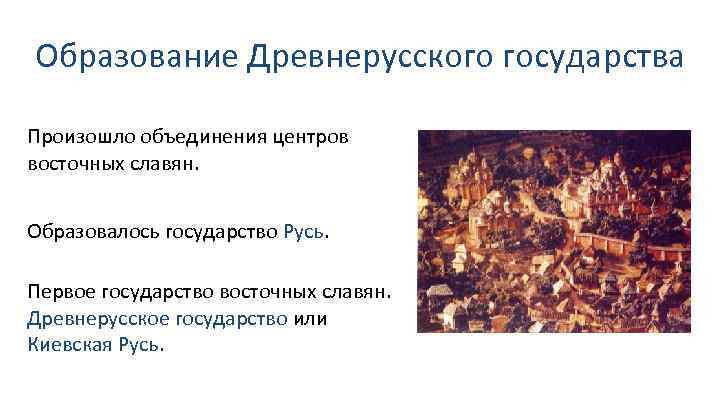 Образование Древнерусского государства

Произошло объединения центров восточных славян.

Образовалось государство Русь.

Первое государство восточных славян. Древнерусское государство или Киевская Русь.